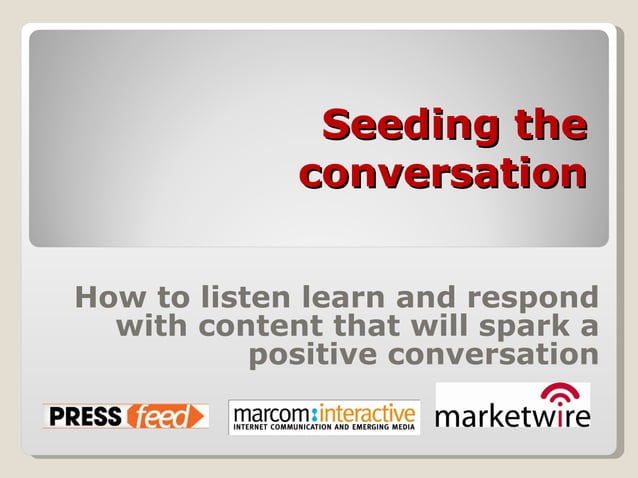 Seeding the conversation

How to listen learn and respond with content that will spark a positive conversation

PRESS feed

marcom:interactive
INTERNET COMMUNICATION AND EMERGING MEDIA

marketwire